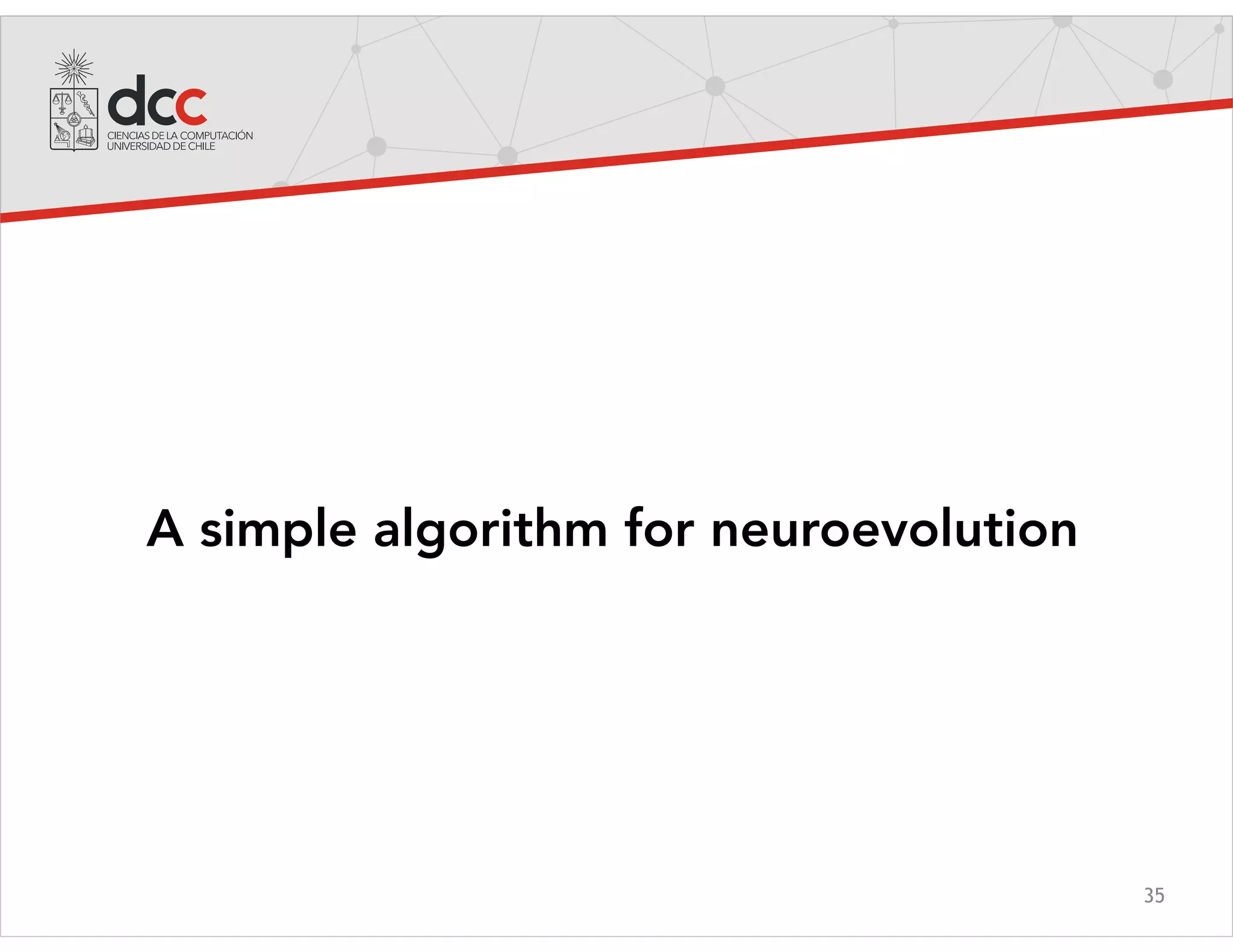 dcc
CIENCIAS DE LA COMPUTACIÓN
UNIVERSIDAD DE CHILE

A simple algorithm for neuroevolution

35